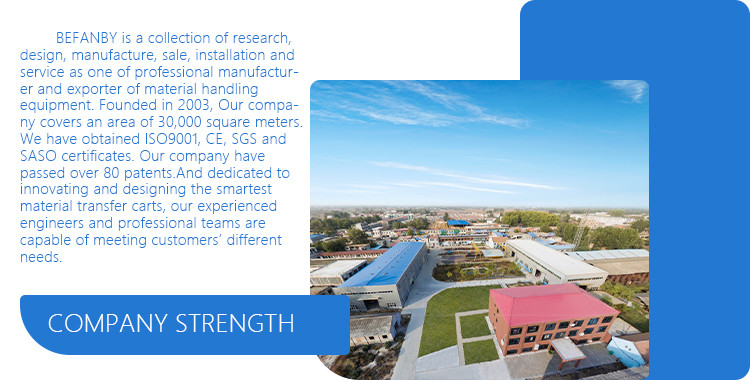 BEFANBY is a collection of research, design, manufacture, sale, installation and service as one of professional manufacturer and exporter of material handling equipment. Founded in 2003, Our company covers an area of 30,000 square meters. We have obtained ISO9001, CE, SGS and SASO certificates. Our company have passed over 80 patents.And dedicated to innovating and designing the smartest material transfer carts, our experienced engineers and professional teams are capable of meeting customers' different needs.

COMPANY STRENGTH